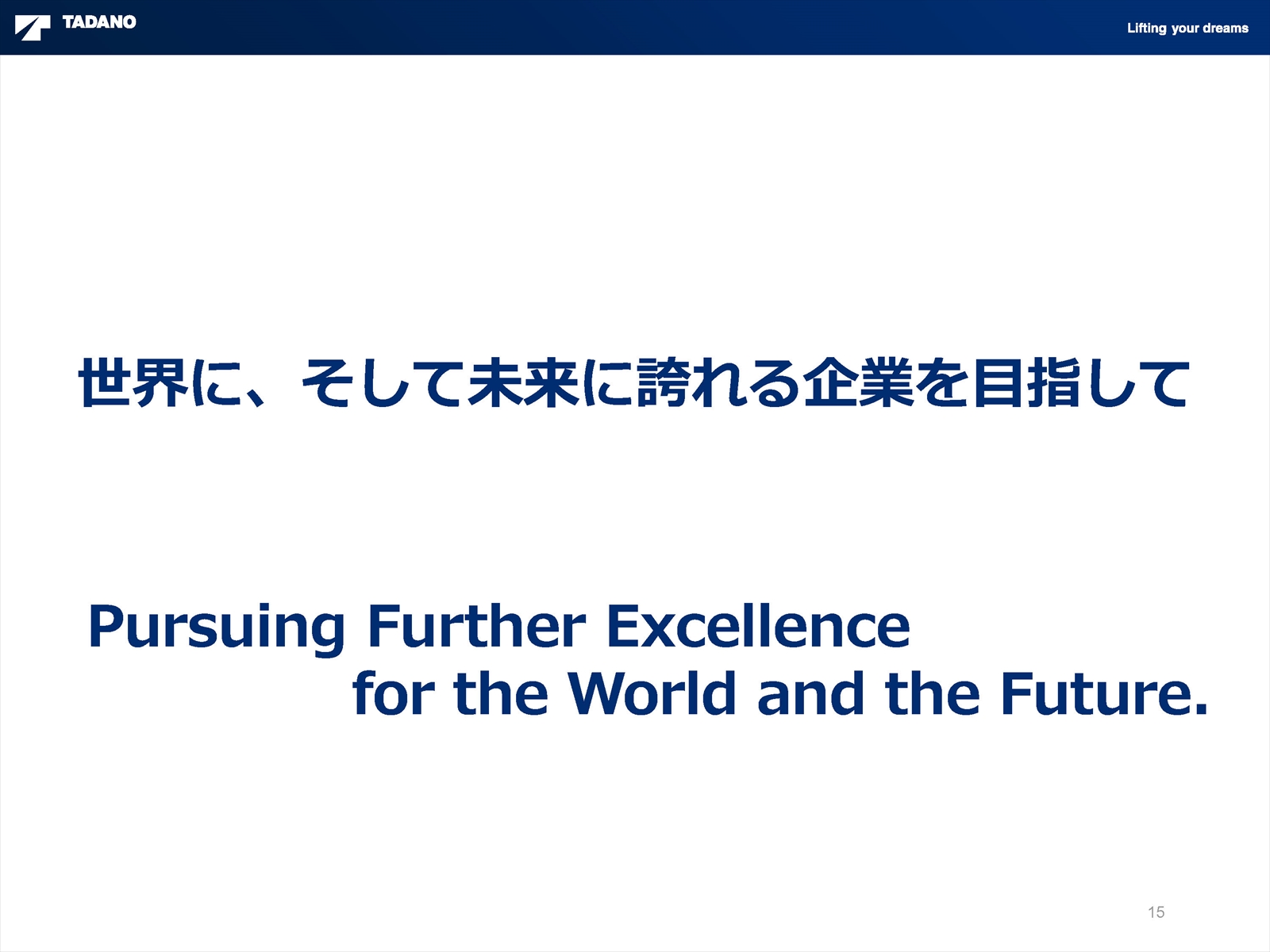 TADANO

Lifting your dreams

世界に、そして未来に誇れる企業を目指して

Pursuing Further Excellence
for the World and the Future.

15